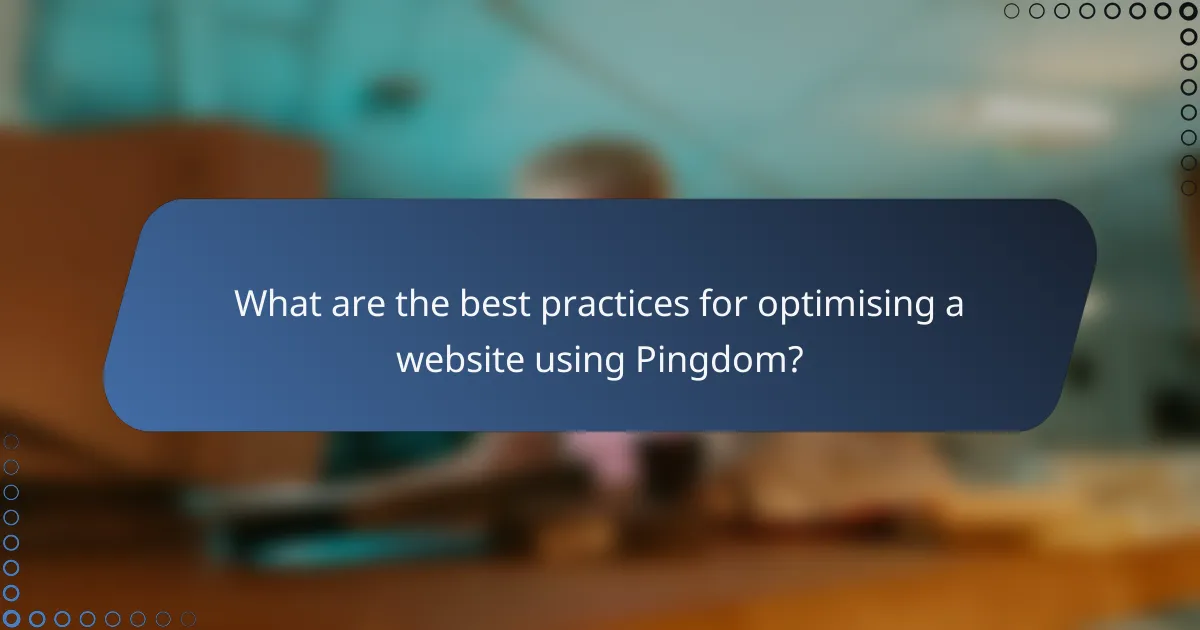 What are the best practices for optimising a website using Pingdom?